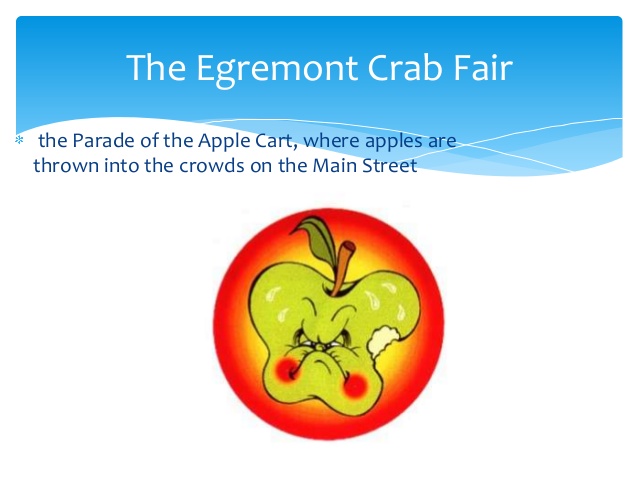 The Egremont Crab Fair

* the Parade of the Apple Cart, where apples are thrown into the crowds on the Main Street